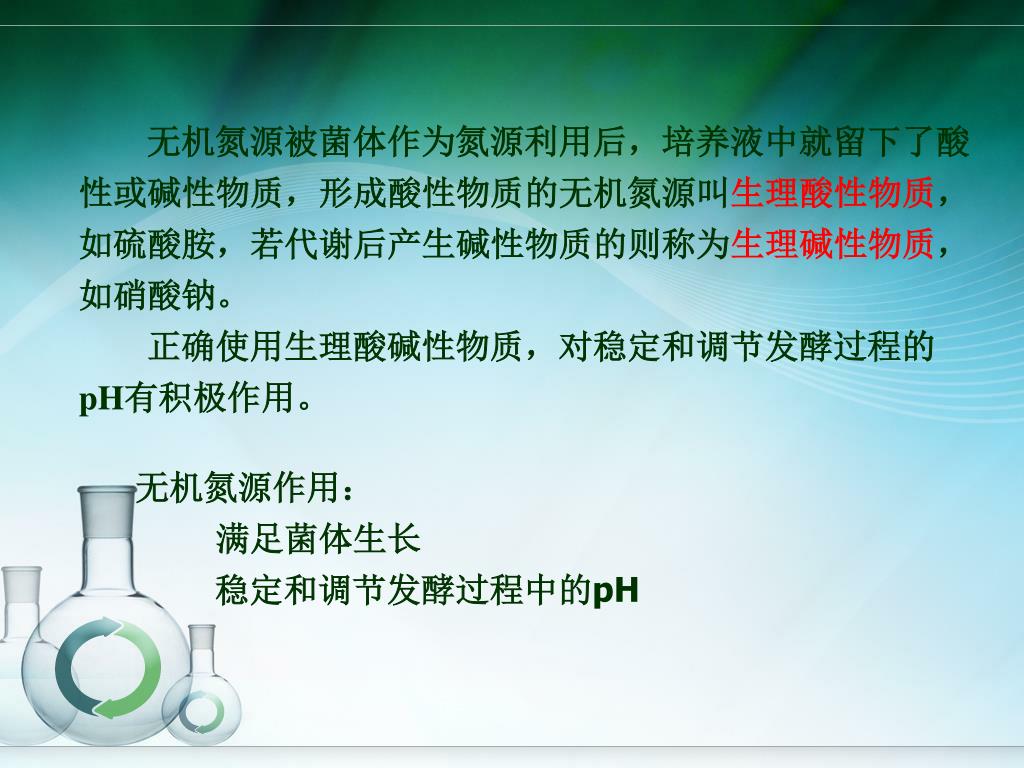 无机氮源被菌体作为氮源利用后，培养液中就留下了酸性或碱性物质，形成酸性物质的无机氮源叫生理酸性物质，如硫酸胺，若代谢后产生碱性物质的则称为生理碱性物质，如硝酸钠。

正确使用生理酸碱性物质，对稳定和调节发酵过程的pH有积极作用。

无机氮源作用：

满足菌体生长

稳定和调节发酵过程中的pH